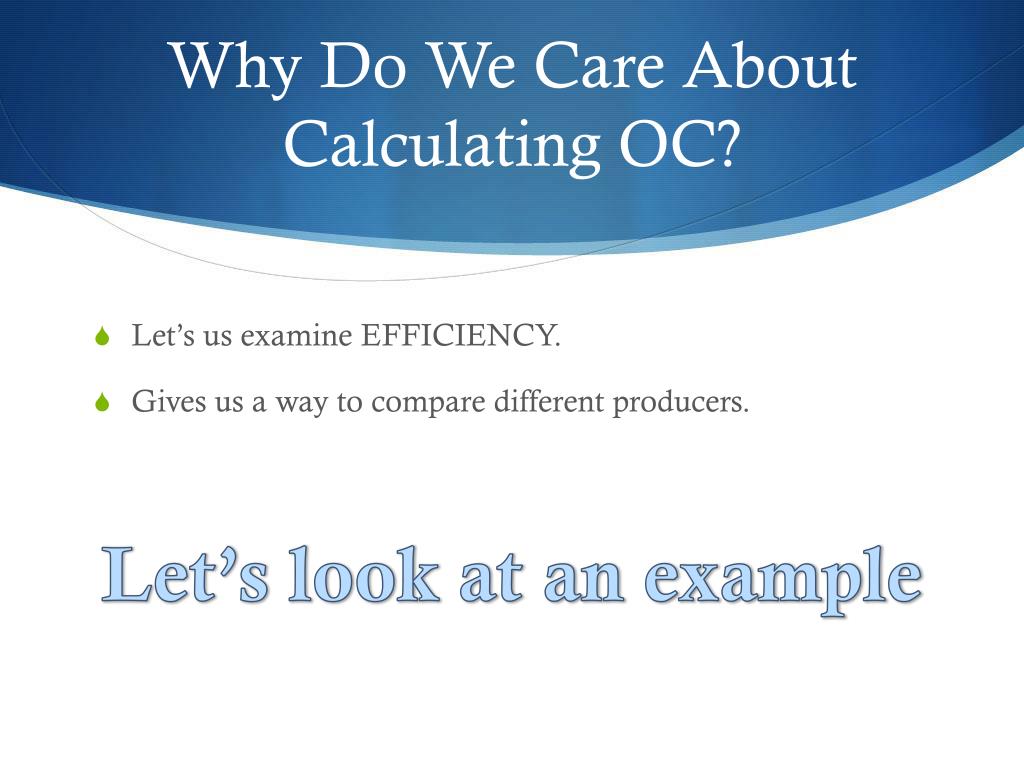 Why Do We Care About Calculating OC?

Let’s us examine EFFICIENCY.

Gives us a way to compare different producers.

Let’s look at an example